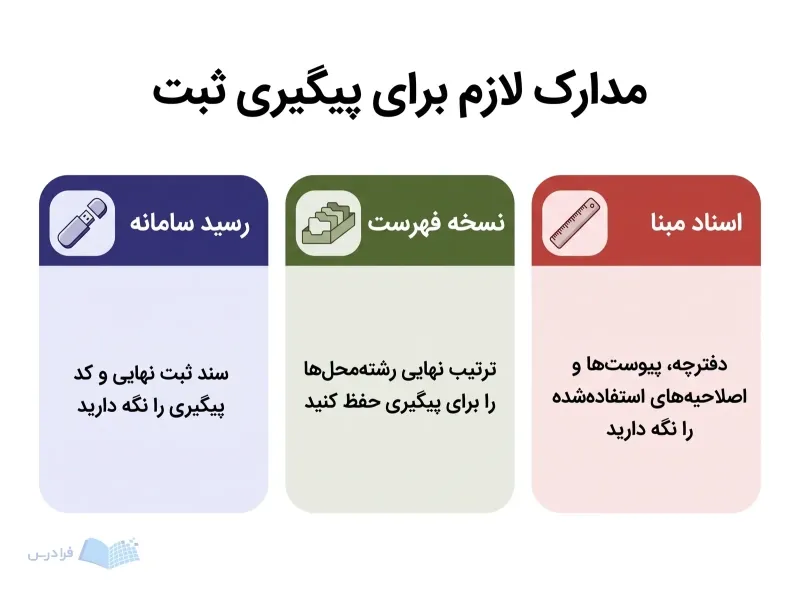 مدارک لازم برای پیگیری ثبت

اسناد مبنا

دفترچه، پیوست‌ها و اصلاحیه‌های استفاده‌شده را نگه دارید

نسخه فهرست

ترتیب نهایی رشته‌محل‌ها را برای پیگیری حفظ کنید

رسید سامانه

سند ثبت نهایی و کد پیگیری را نگه دارید

فرادرس